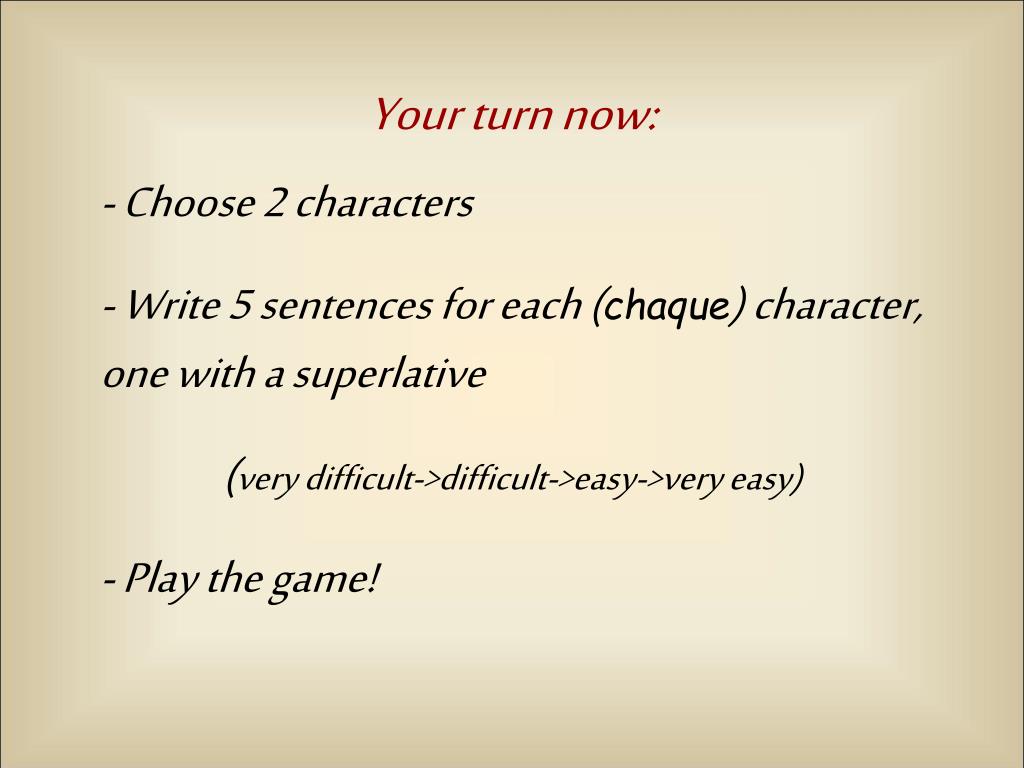 Your turn now:

- Choose 2 characters

- Write 5 sentences for each (chaque) character, one with a superlative

(very difficult->difficult->easy->very easy)

- Play the game!